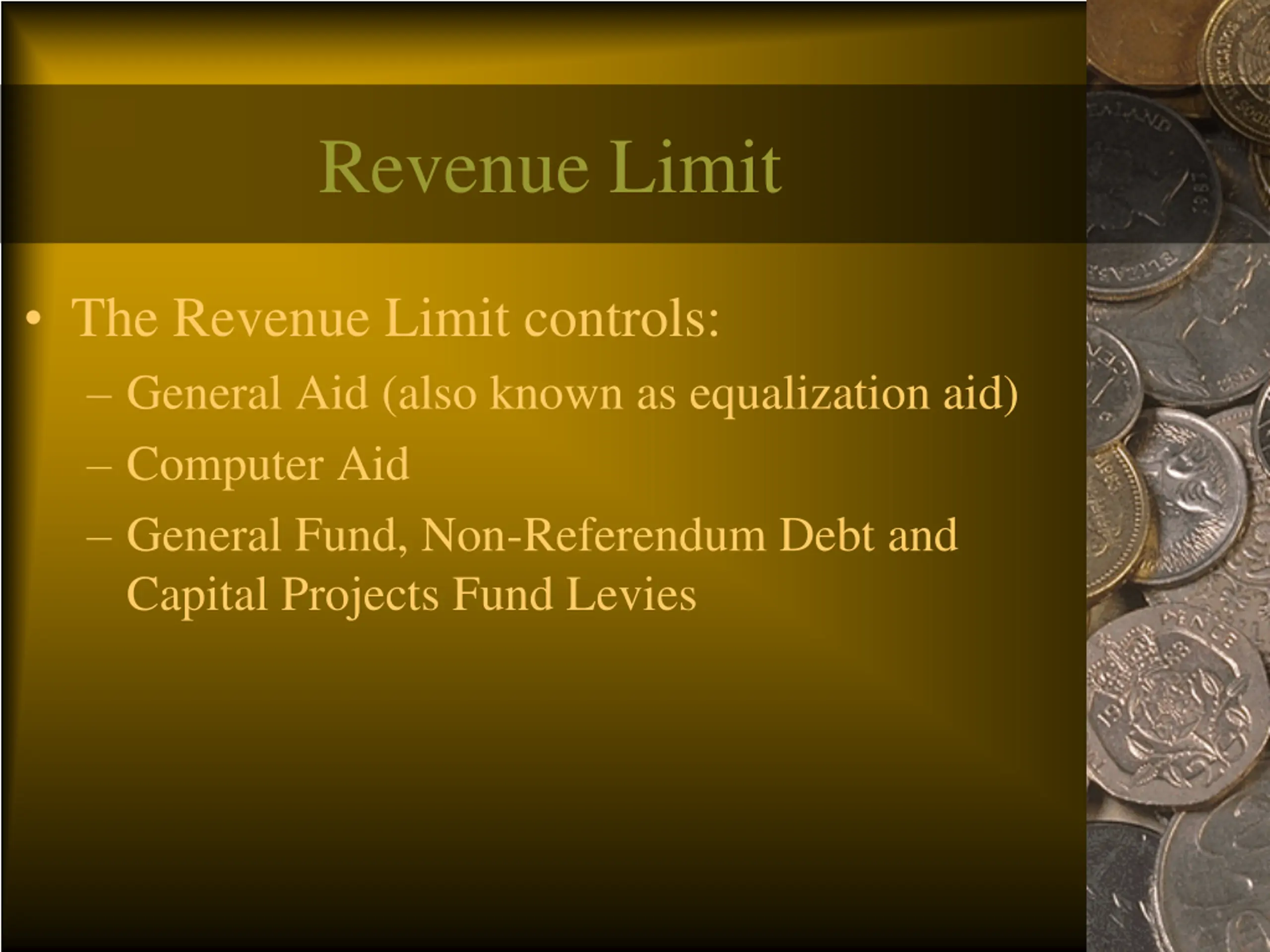 Revenue Limit

• The Revenue Limit controls:
– General Aid (also known as equalization aid)
– Computer Aid
– General Fund, Non-Referendum Debt and Capital Projects Fund Levies